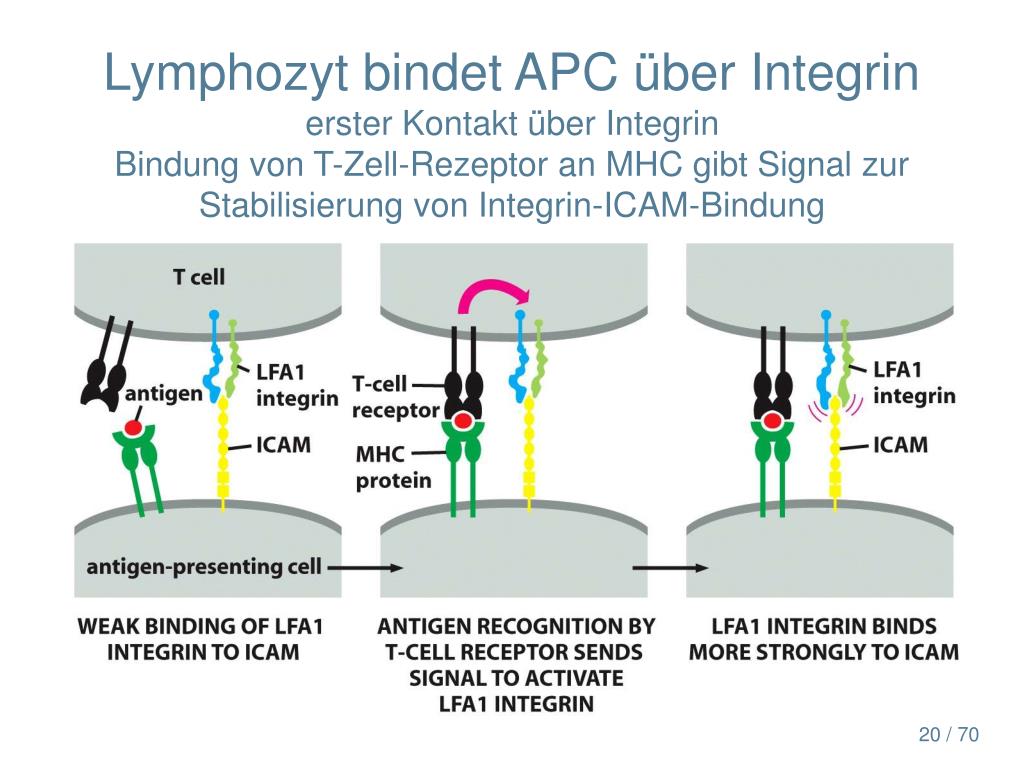 Lymphozyt bindet APC über Integrin

erster Kontakt über Integrin
Bindung von T-Zell-Rezeptor an MHC gibt Signal zur Stabilisierung von Integrin-ICAM-Bindung

T cell

antigen

LFA1 integrin

ICAM

antigen-presenting cell

T-cell receptor

MHC protein

LFA1 integrin

ICAM

WEAK BINDING OF LFA1 INTEGRIN TO ICAM

ANTIGEN RECOGNITION BY T-CELL RECEPTOR SENDS SIGNAL TO ACTIVATE LFA1 INTEGRIN

LFA1 INTEGRIN BINDS MORE STRONGLY TO ICAM

20 / 70